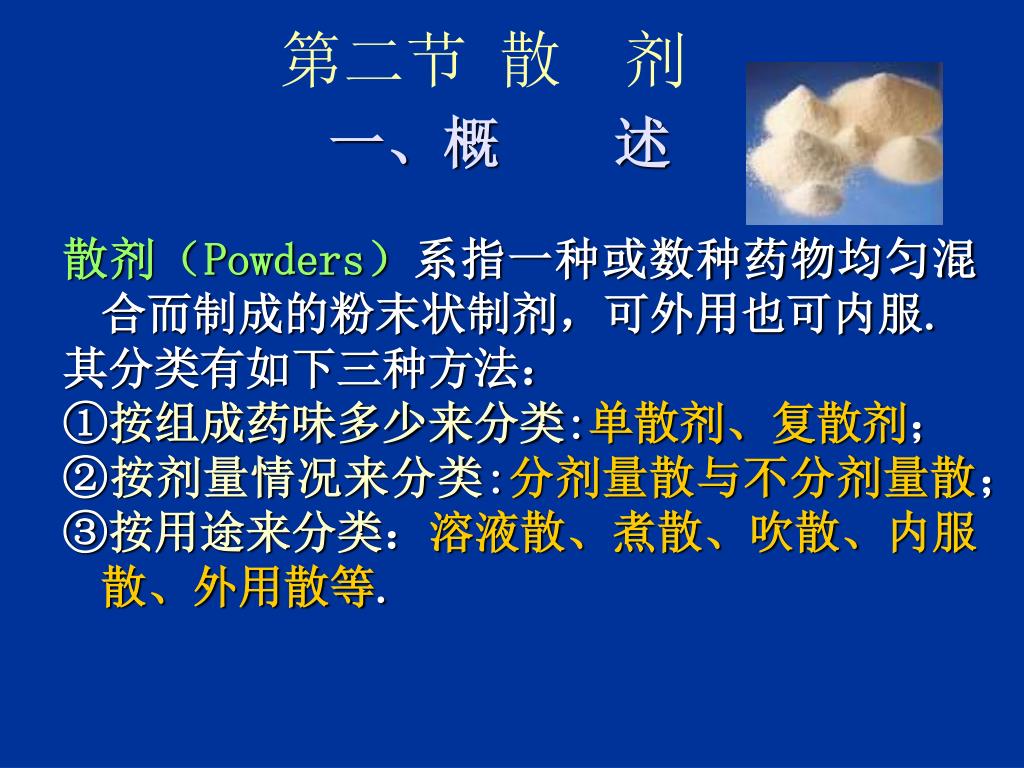 第二节 散 剂
一、概 述

散剂（Powders）系指一种或数种药物均匀混合而制成的粉末状制剂，可外用也可内服.
其分类有如下三种方法：
①按组成药味多少来分类:单散剂、复散剂；
②按剂量情况来分类:分剂量散与不分剂量散；
③按用途来分类：溶液散、煮散、吹散、内服散、外用散等.